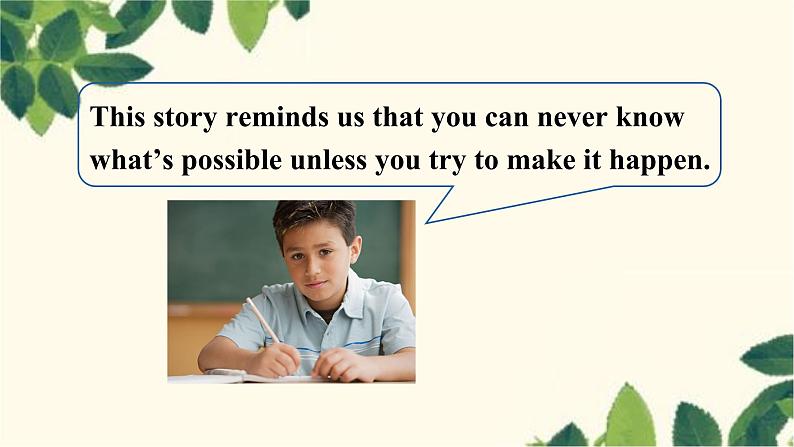 This story reminds us that you can never know what’s possible unless you try to make it happen.